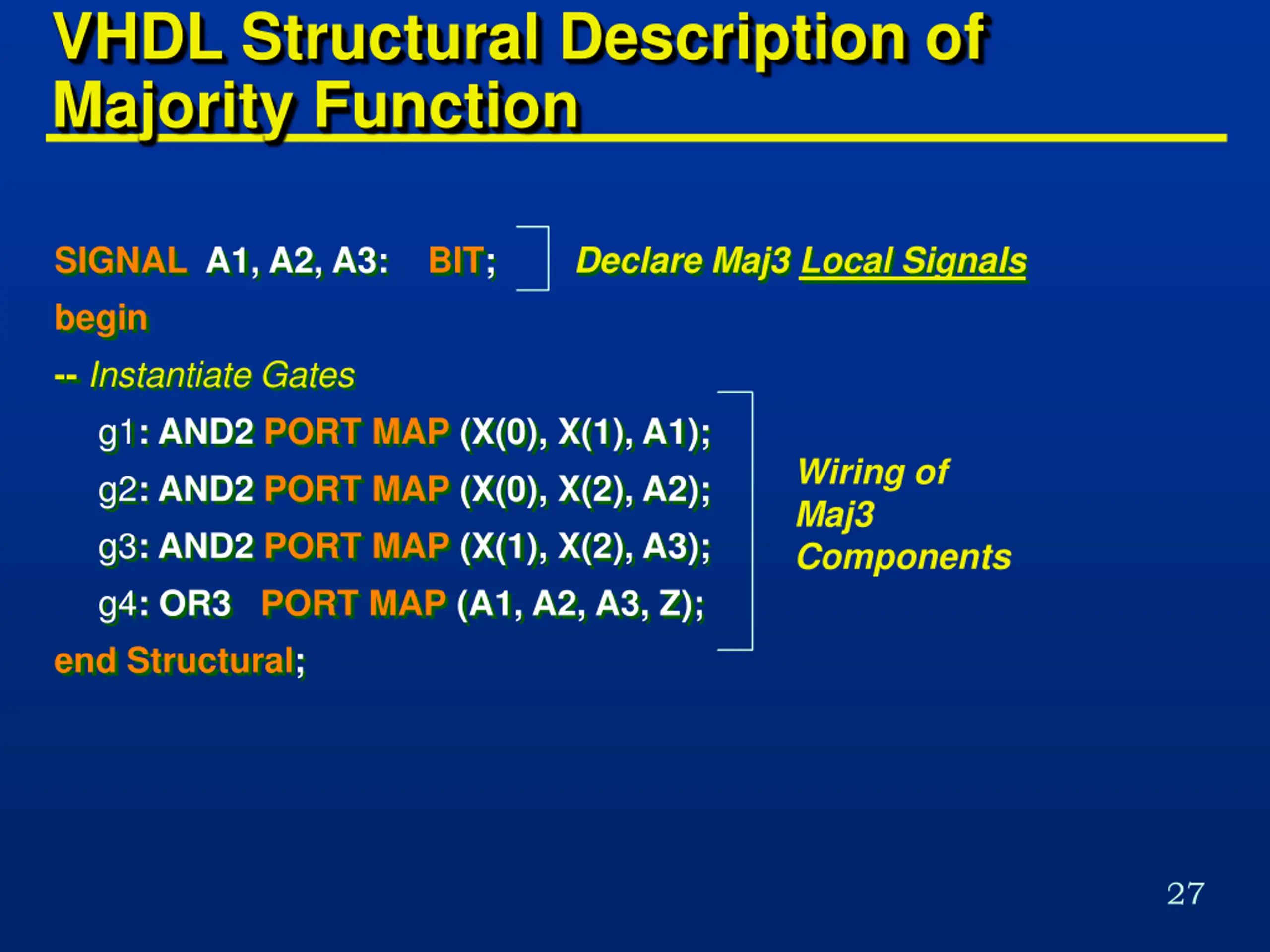 VHDL Structural Description of Majority Function

SIGNAL A1, A2, A3: BIT;

Declare Maj3 Local Signals

begin

-- Instantiate Gates

g1: AND2 PORT MAP (X(0), X(1), A1);

g2: AND2 PORT MAP (X(0), X(2), A2);

g3: AND2 PORT MAP (X(1), X(2), A3);

g4: OR3 PORT MAP (A1, A2, A3, Z);

Wiring of Maj3 Components

end Structural;

27